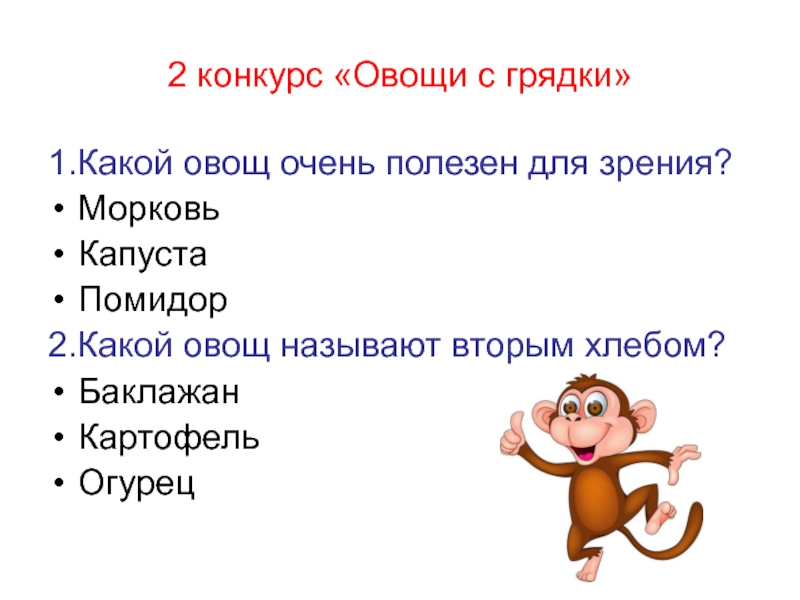 2 конкурс «Овощи с грядки»

1.Какой овощ очень полезен для зрения?
• Морковь
• Капуста
• Помидор
2.Какой овощ называют вторым хлебом?
• Баклажан
• Картофель
• Огурец